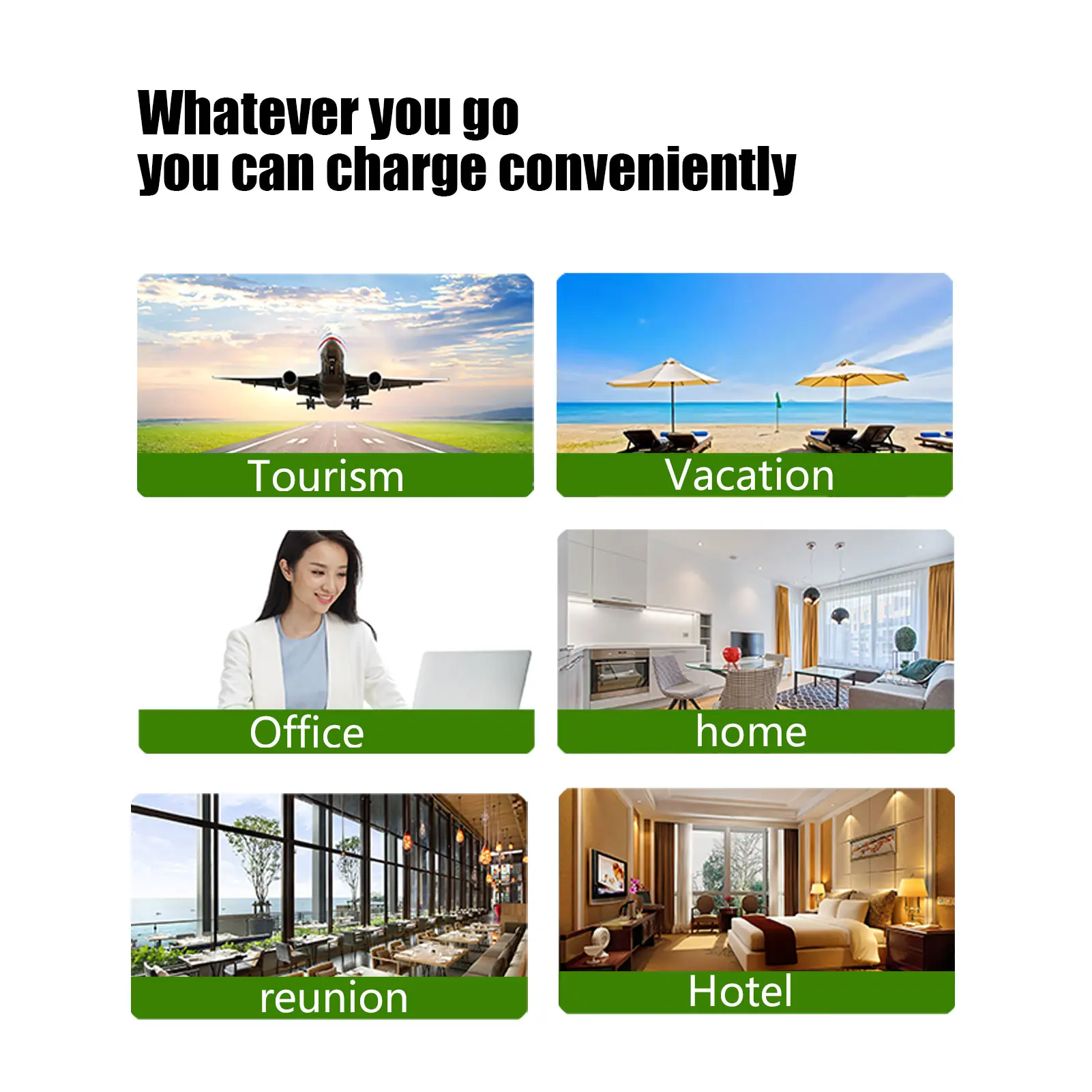 Whatever you go
you can charge conveniently

Tourism

Vacation

Office

home

reunion

Hotel